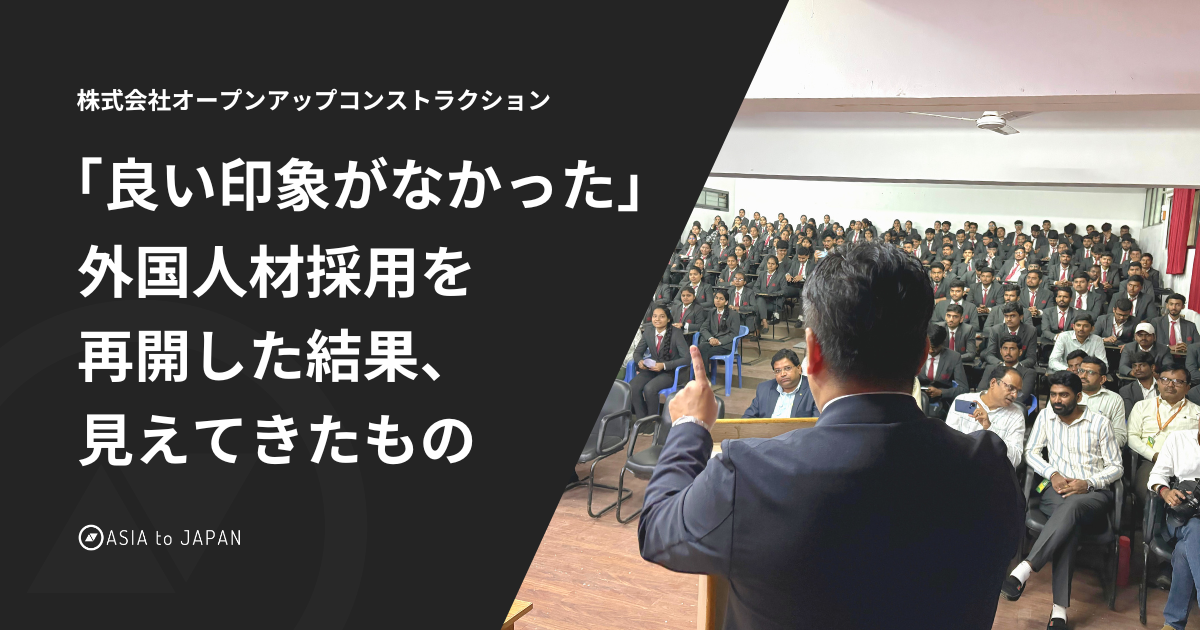 株式会社オープンアップコンストラクション

「良い印象がなかった」
外国人材採用を
再開した結果、
見えてきたもの

ASIA to JAPAN